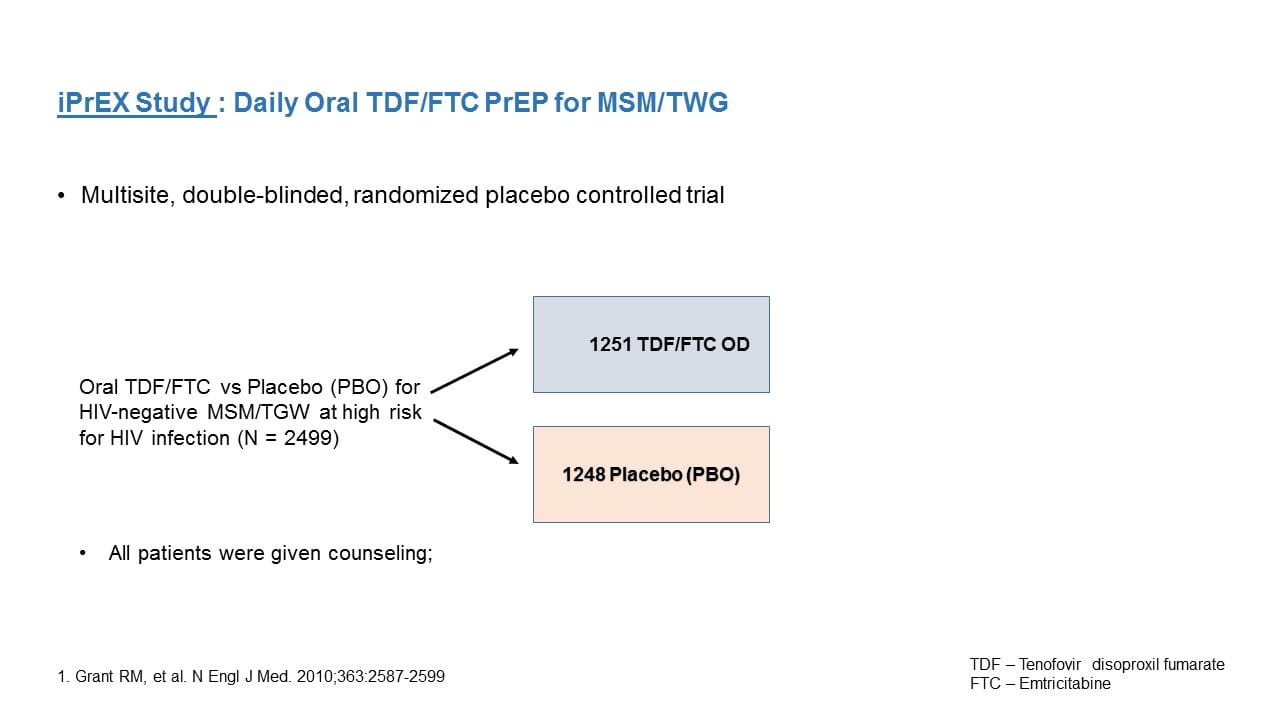 iPrEX Study : Daily Oral TDF/FTC PrEP for MSM/TWG

• Multisite, double-blinded, randomized placebo controlled trial

Oral TDF/FTC vs Placebo (PBO) for HIV-negative MSM/TGW at high risk for HIV infection (N = 2499)

1251 TDF/FTC OD

1248 Placebo (PBO)

• All patients were given counseling;

1. Grant RM, et al. N Engl J Med. 2010;363:2587-2599

TDF – Tenofovir disoproxil fumarate
FTC – Emtricitabine